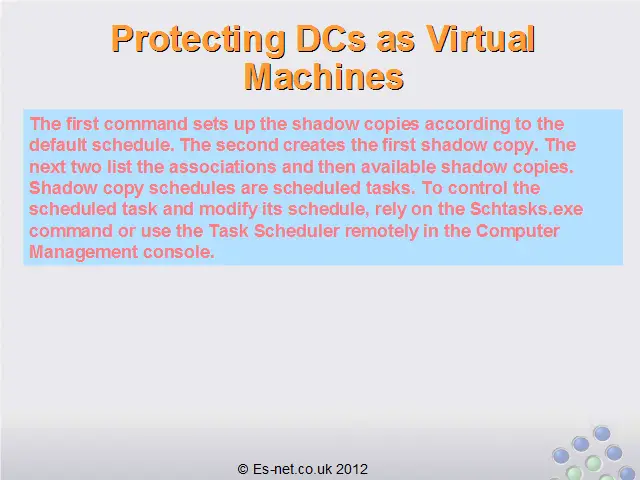 Protecting DCs as Virtual Machines

The first command sets up the shadow copies according to the default schedule. The second creates the first shadow copy. The next two list the associations and then available shadow copies. Shadow copy schedules are scheduled tasks. To control the scheduled task and modify its schedule, rely on the Schtasks.exe command or use the Task Scheduler remotely in the Computer Management console.

© Es-net.co.uk 2012